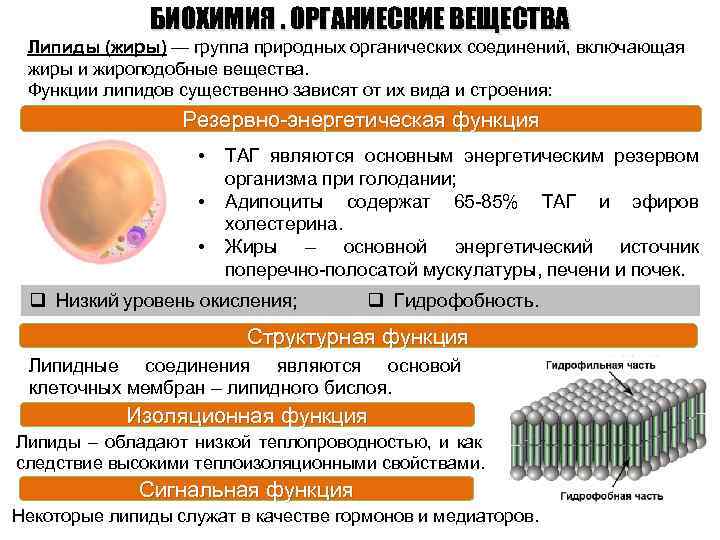 БИОХИМИЯ . ОРГАНИЕСКИЕ ВЕЩЕСТВА

Липиды (жиры) — группа природных органических соединений, включающая жиры и жироподобные вещества.
Функции липидов существенно зависят от их вида и строения:

Резервно-энергетическая функция

• ТАГ являются основным энергетическим резервом организма при голодании;
• Адипоциты содержат 65-85% ТАГ и эфиров холестерина.
• Жиры – основной энергетический источник поперечно-полосатой мускулатуры, печени и почек.

❑ Низкий уровень окисления;
❑ Гидрофобность.

Структурная функция

Липидные соединения являются основой клеточных мембран – липидного бислоя.

Гидрофильная часть

Гидрофобная часть

Изоляционная функция

Липиды – обладают низкой теплопроводностью, и как следствие высокими теплоизоляционными свойствами.

Сигнальная функция

Некоторые липиды служат в качестве гормонов и медиаторов.